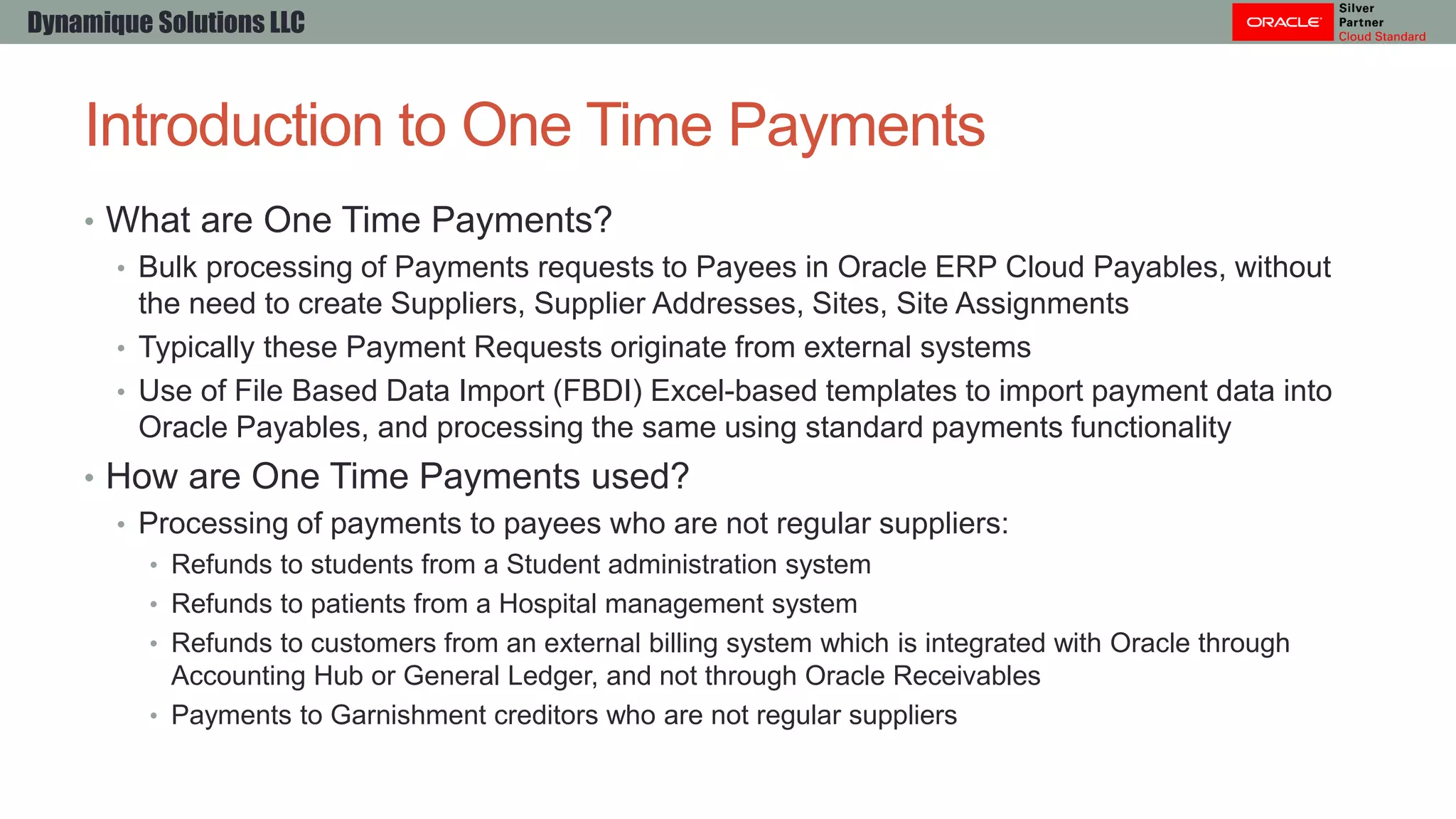 Dynamique Solutions LLC

ORACLE Silver Partner Cloud Standard

Introduction to One Time Payments

• What are One Time Payments?
  • Bulk processing of Payments requests to Payees in Oracle ERP Cloud Payables, without the need to create Suppliers, Supplier Addresses, Sites, Site Assignments
  • Typically these Payment Requests originate from external systems
  • Use of File Based Data Import (FBDI) Excel-based templates to import payment data into Oracle Payables, and processing the same using standard payments functionality
• How are One Time Payments used?
  • Processing of payments to payees who are not regular suppliers:
    • Refunds to students from a Student administration system
    • Refunds to patients from a Hospital management system
    • Refunds to customers from an external billing system which is integrated with Oracle through Accounting Hub or General Ledger, and not through Oracle Receivables
    • Payments to Garnishment creditors who are not regular suppliers